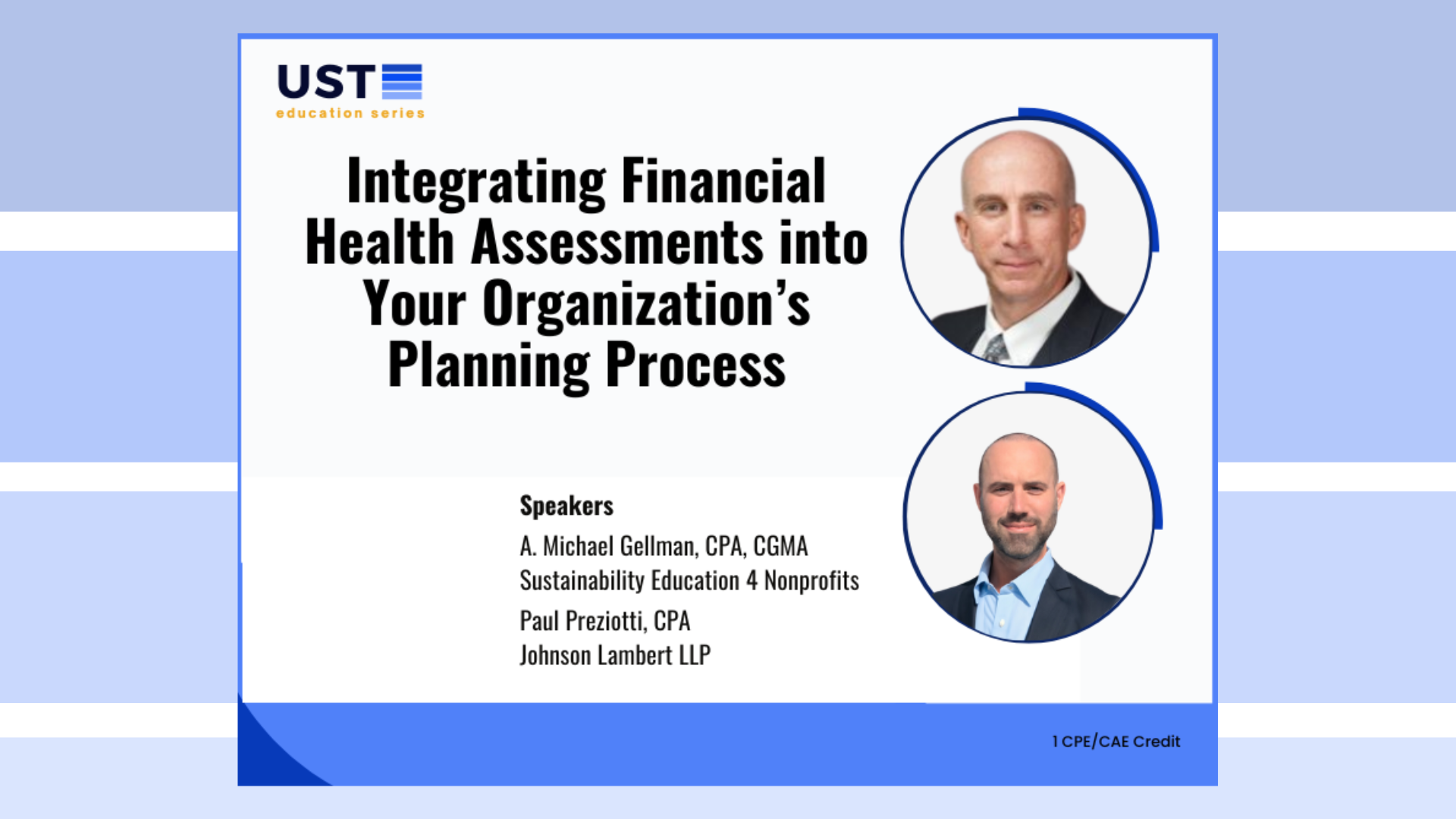 UST
education series

Integrating Financial Health Assessments into Your Organization's Planning Process

Speakers
A. Michael Gellman, CPA, CGMA
Sustainability Education 4 Nonprofits
Paul Preziotti, CPA
Johnson Lambert LLP

1 CPE/CAE Credit